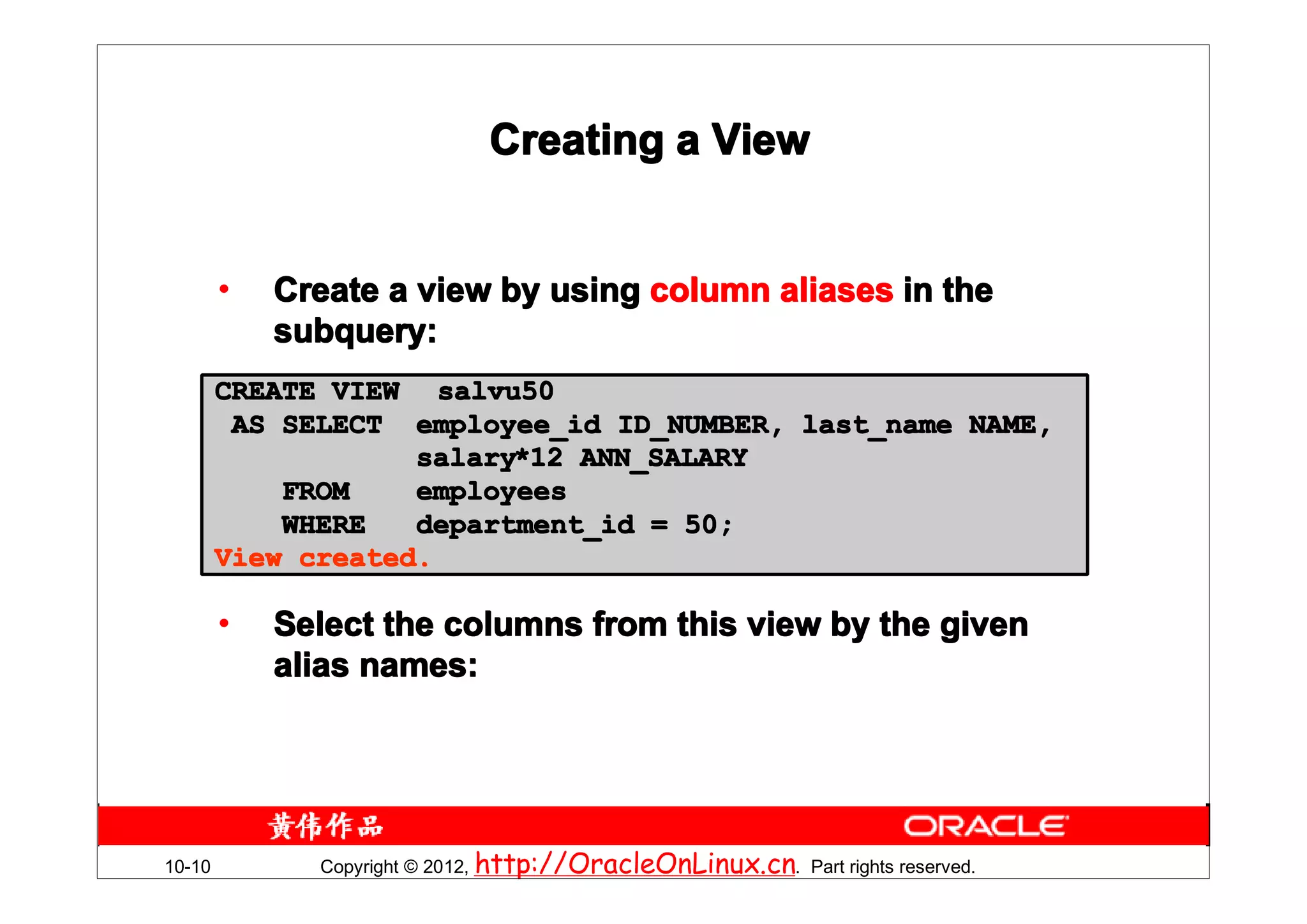 Creating a View

• Create a view by using column aliases in the subquery:

CREATE VIEW salvu50
 AS SELECT employee_id ID_NUMBER, last_name NAME,
 salary*12 ANN_SALARY
 FROM employees
 WHERE department_id = 50;
View created.

• Select the columns from this view by the given alias names:

黄伟作品

ORACLE

10-10 Copyright © 2012, http://OracleOnLinux.cn. Part rights reserved.